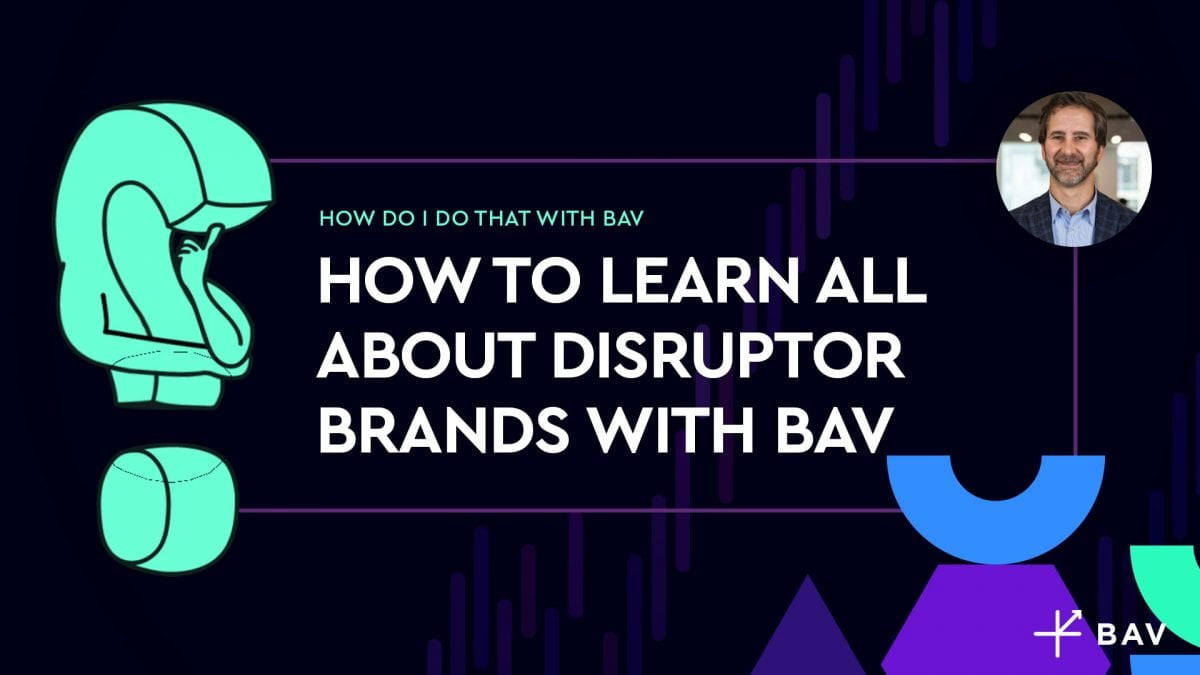 HOW DO I DO THAT WITH BAV

HOW TO LEARN ALL ABOUT DISRUPTOR BRANDS WITH BAV

BAV